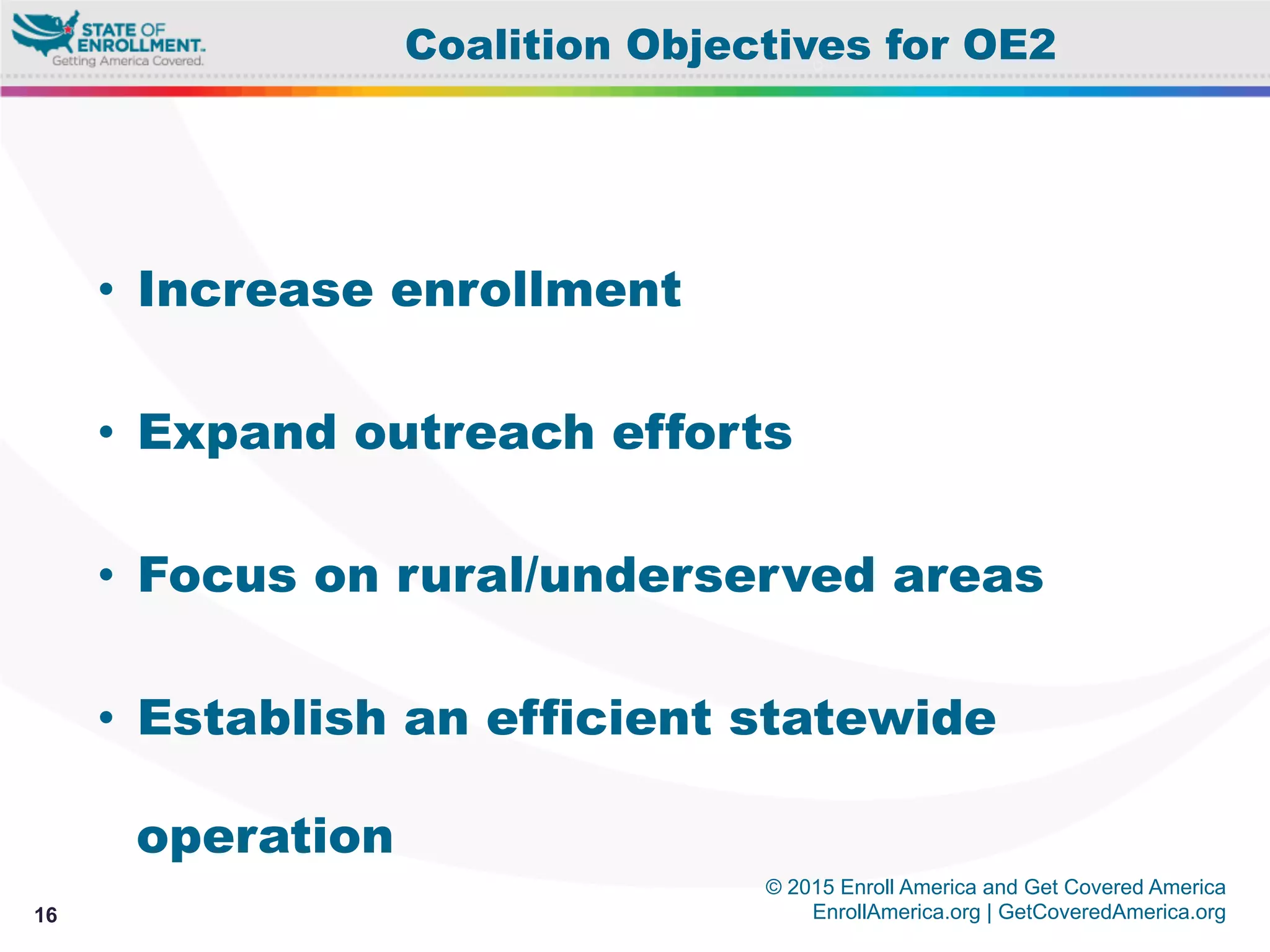 STATE OF ENROLLMENT.
Getting America Covered.

Coalition Objectives for OE2

• Increase enrollment

• Expand outreach efforts

• Focus on rural/underserved areas

• Establish an efficient statewide operation

16

© 2015 Enroll America and Get Covered America
EnrollAmerica.org | GetCoveredAmerica.org